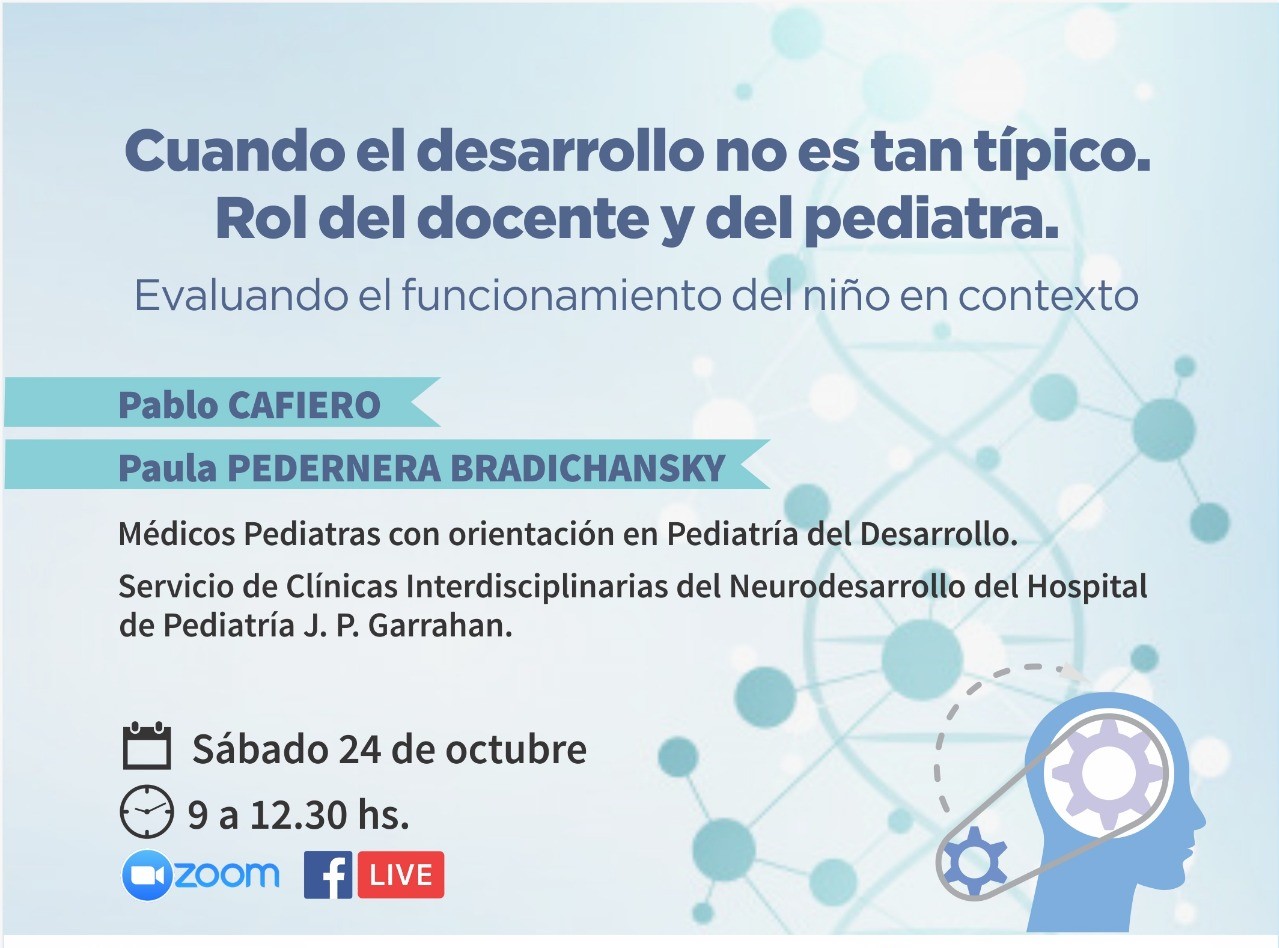 Cuando el desarrollo no es tan típico. Rol del docente y del pediatra.

Evaluando el funcionamiento del niño en contexto

Pablo CAFIERO

Paula PEDERNERA BRADICHANSKY

Médicos Pediatras con orientación en Pediatría del Desarrollo.

Servicio de Clínicas Interdisciplinarias del Neurodesarrollo del Hospital de Pediatría J. P. Garrahan.

Sábado 24 de octubre

9 a 12.30 hs.

zoom

f LIVE